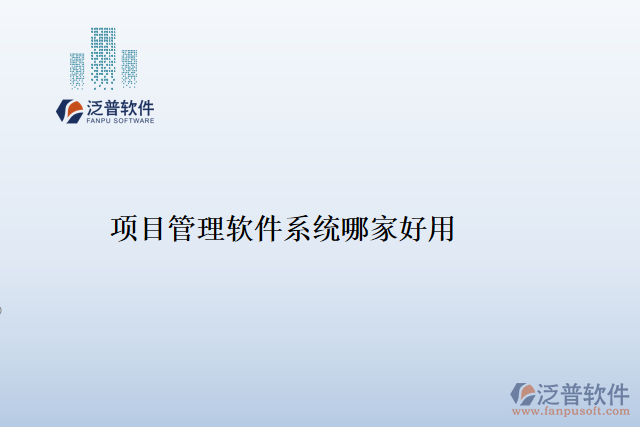 泛普软件
FANPU SOFTWARE

项目管理软件系统哪家好用

泛普软件
www.fanpusoft.com